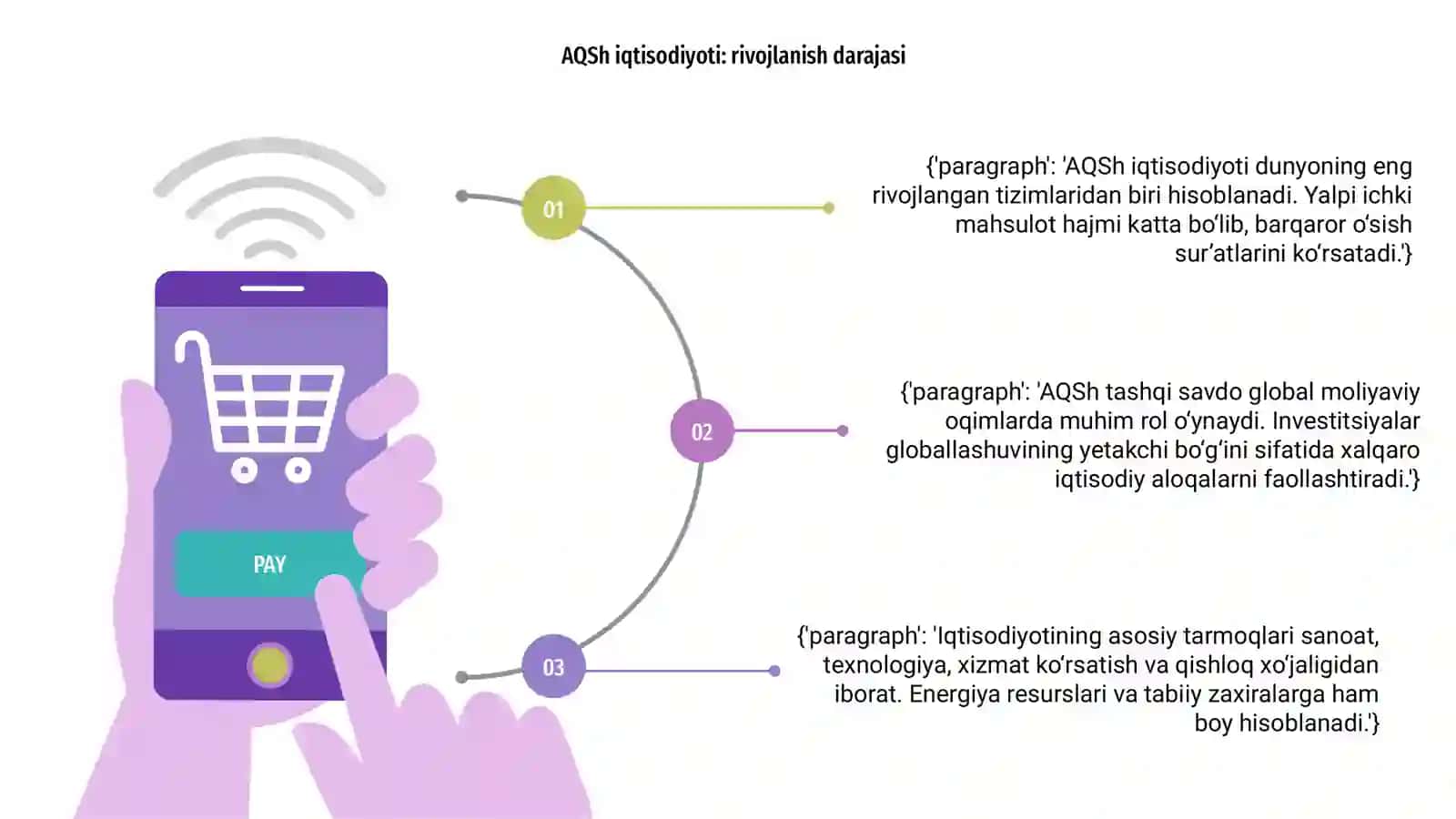 AQSh iqtisodiyoti: rivojlanish darajasi

PAY

01

{'paragraph': 'AQSh iqtisodiyoti dunyoning eng rivojlangan tizimlaridan biri hisoblanadi. Yalpi ichki mahsulot hajmi katta bo'lib, barqaror o'sish sur'atlarini ko'rsatadi.'}

02

{'paragraph': 'AQSh tashqi savdo global moliyaviy oqimlarda muhim rol o'ynaydi. Investitsiyalar globallashuvining yetakchi bo'g'ini sifatida xalqaro iqtisodiy aloqalarni faollashtiradi.'}

03

{'paragraph': 'Iqtisodiyotining asosiy tarmoqlari sanoat, texnologiya, xizmat ko'rsatish va qishloq xo'jaligidan iborat. Energiya resurslari va tabiiy zaxiralarga ham boy hisoblanadi.'}